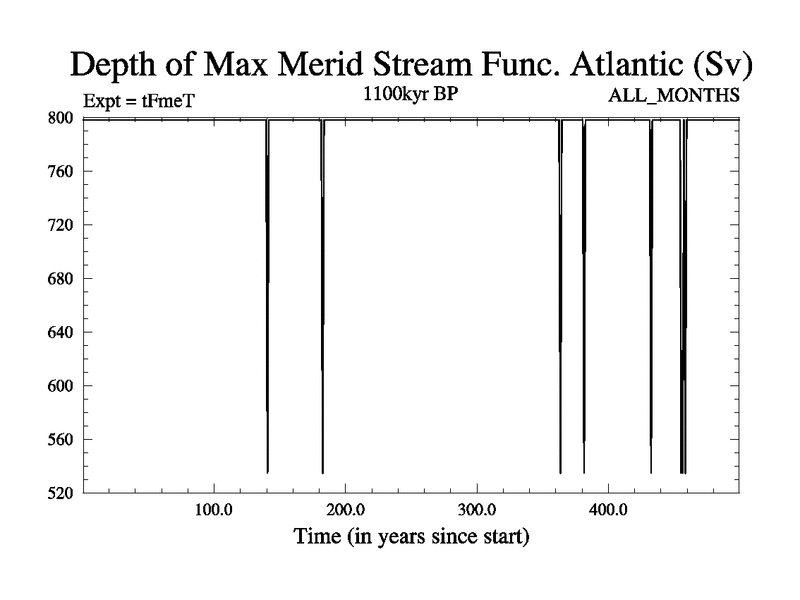 Depth of Max Merid Stream Func. Atlantic (Sv)

Expt = tFmeT

1100kyr BP

ALL_MONTHS

800
760
720
680
640
600
560
520

100.0
200.0
300.0
400.0

Time (in years since start)